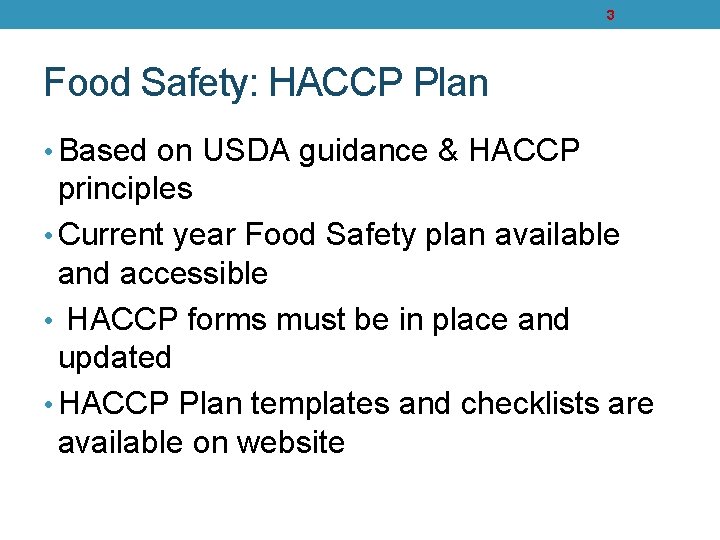 3

Food Safety: HACCP Plan

• Based on USDA guidance & HACCP principles

• Current year Food Safety plan available and accessible

• HACCP forms must be in place and updated

• HACCP Plan templates and checklists are available on website